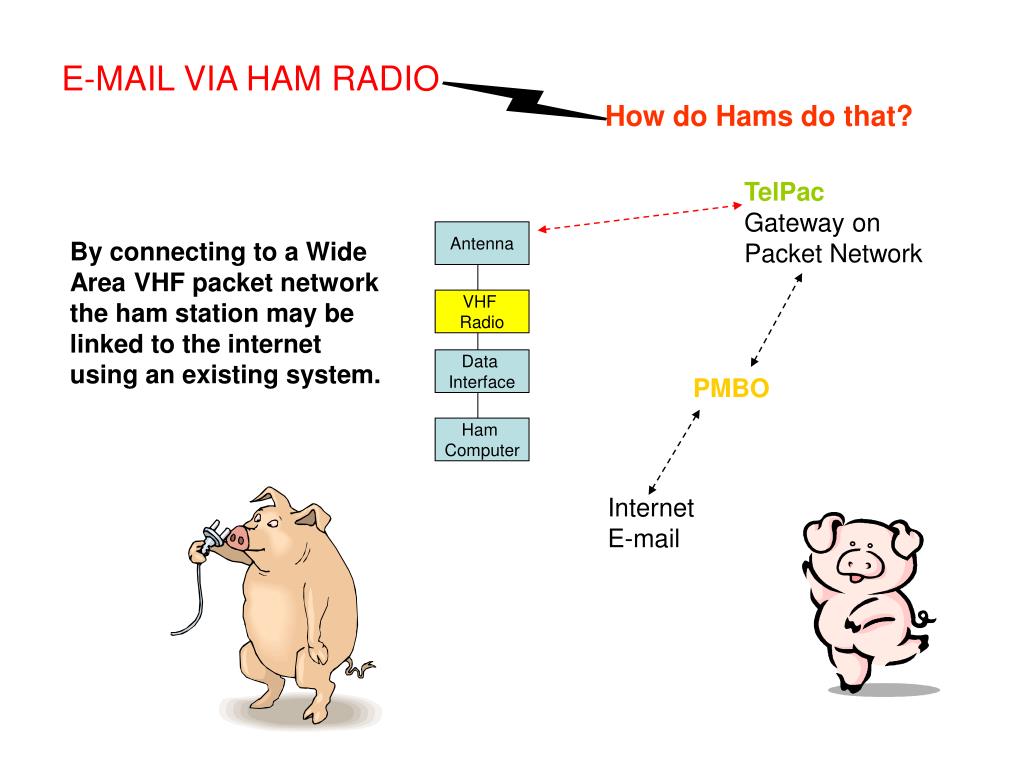 E-MAIL VIA HAM RADIO

How do Hams do that?

By connecting to a Wide Area VHF packet network the ham station may be linked to the internet using an existing system.

Antenna

VHF Radio

Data Interface

Ham Computer

TelPac
Gateway on Packet Network

PMBO

Internet
E-mail